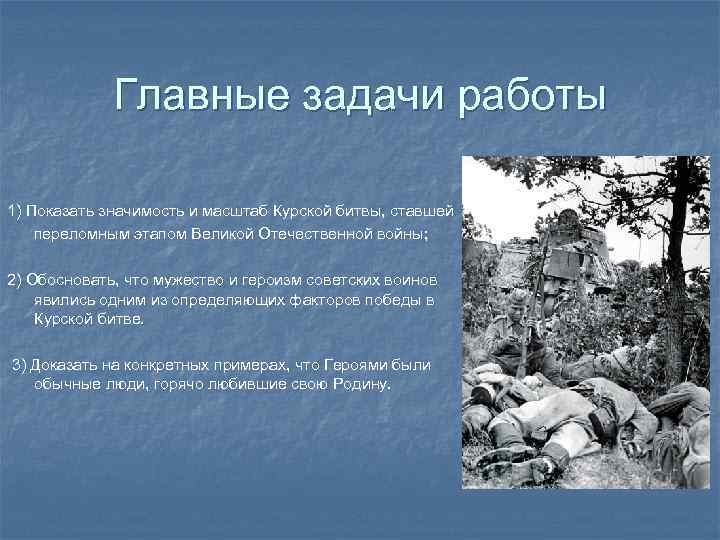 Главные задачи работы

1) Показать значимость и масштаб Курской битвы, ставшей переломным этапом Великой Отечественной войны;

2) Обосновать, что мужество и героизм советских воинов явились одним из определяющих факторов победы в Курской битве.

3) Доказать на конкретных примерах, что Героями были обычные люди, горячо любившие свою Родину.